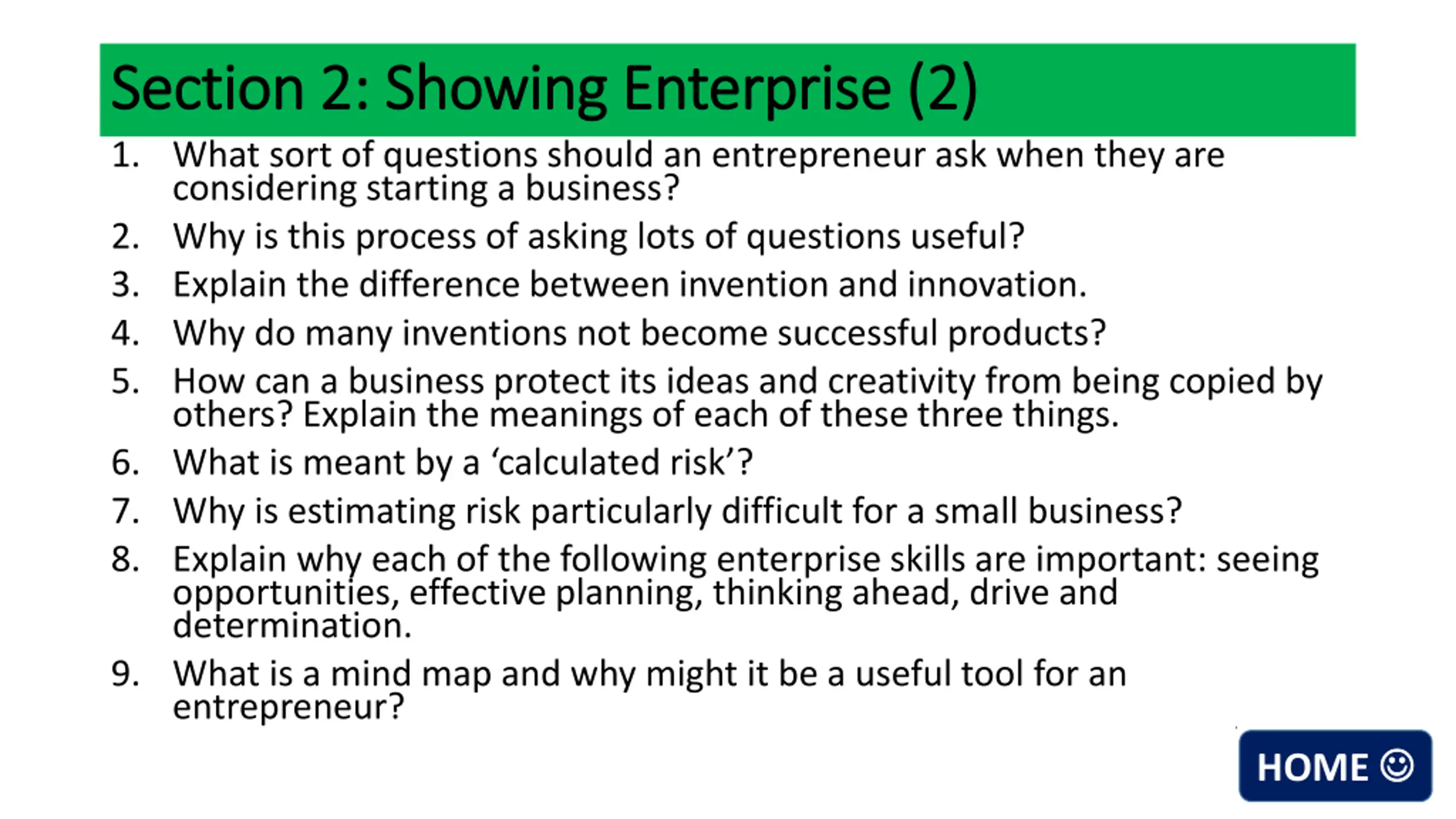 Section 2: Showing Enterprise (2)

1. What sort of questions should an entrepreneur ask when they are considering starting a business?
2. Why is this process of asking lots of questions useful?
3. Explain the difference between invention and innovation.
4. Why do many inventions not become successful products?
5. How can a business protect its ideas and creativity from being copied by others? Explain the meanings of each of these three things.
6. What is meant by a ‘calculated risk’?
7. Why is estimating risk particularly difficult for a small business?
8. Explain why each of the following enterprise skills are important: seeing opportunities, effective planning, thinking ahead, drive and determination.
9. What is a mind map and why might it be a useful tool for an entrepreneur?

HOME ☺